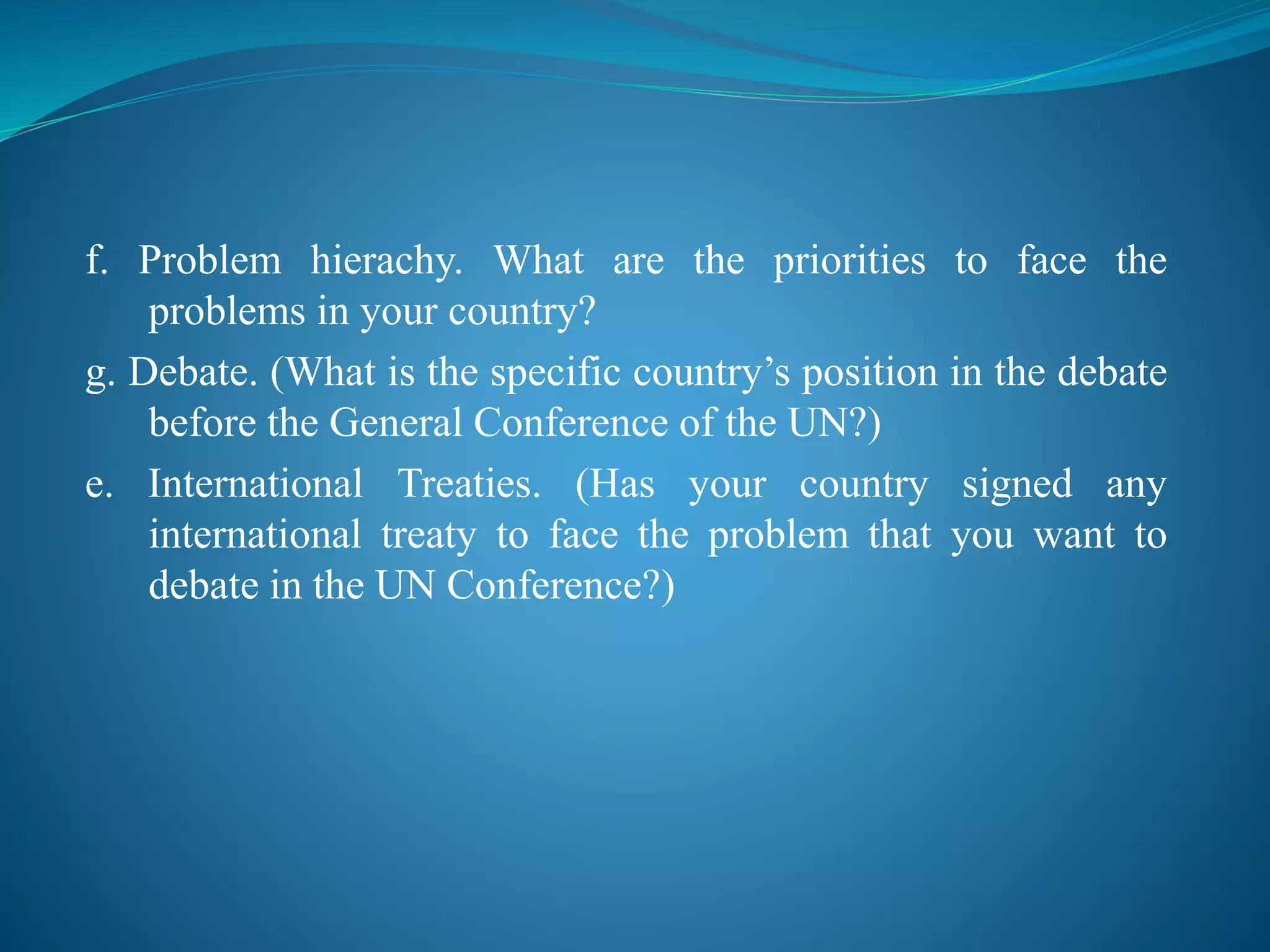 f. Problem hierachy. What are the priorities to face the problems in your country?

g. Debate. (What is the specific country’s position in the debate before the General Conference of the UN?)

e. International Treaties. (Has your country signed any international treaty to face the problem that you want to debate in the UN Conference?)